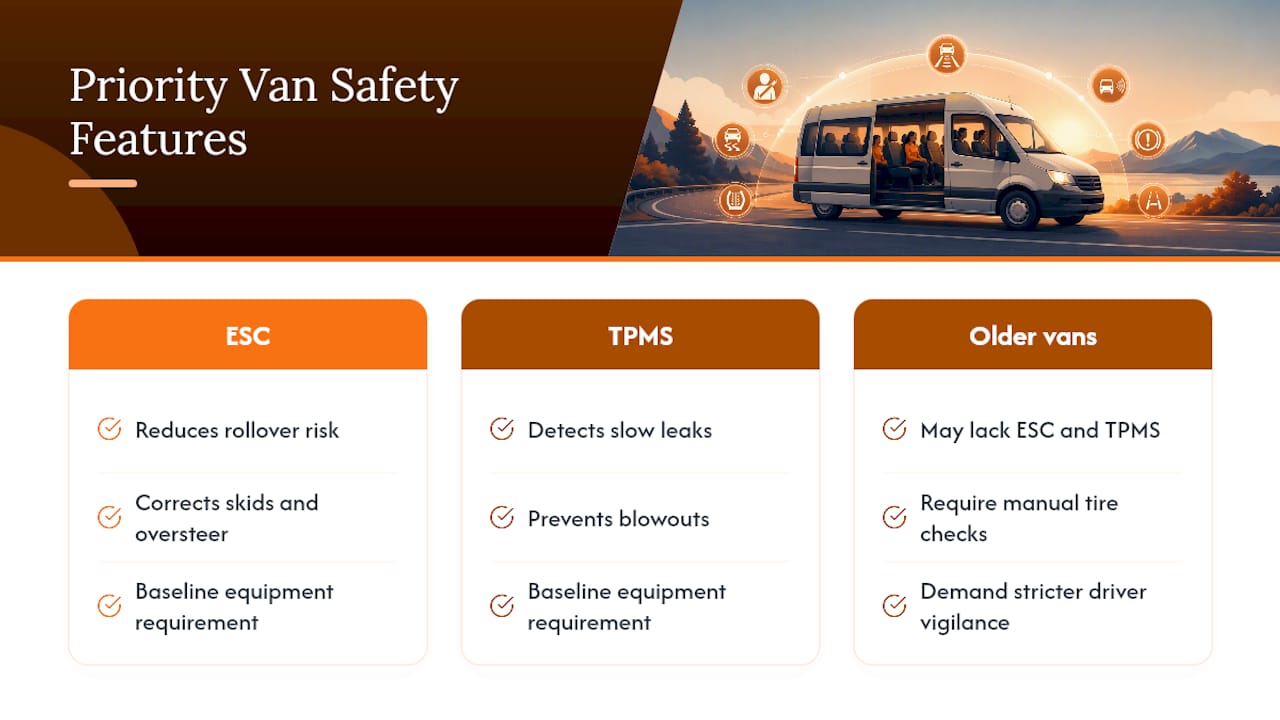 Priority Van Safety Features

ESC

Reduces rollover risk

Corrects skids and oversteer

Baseline equipment requirement

TPMS

Detects slow leaks

Prevents blowouts

Baseline equipment requirement

Older vans

May lack ESC and TPMS

Require manual tire checks

Demand stricter driver vigilance